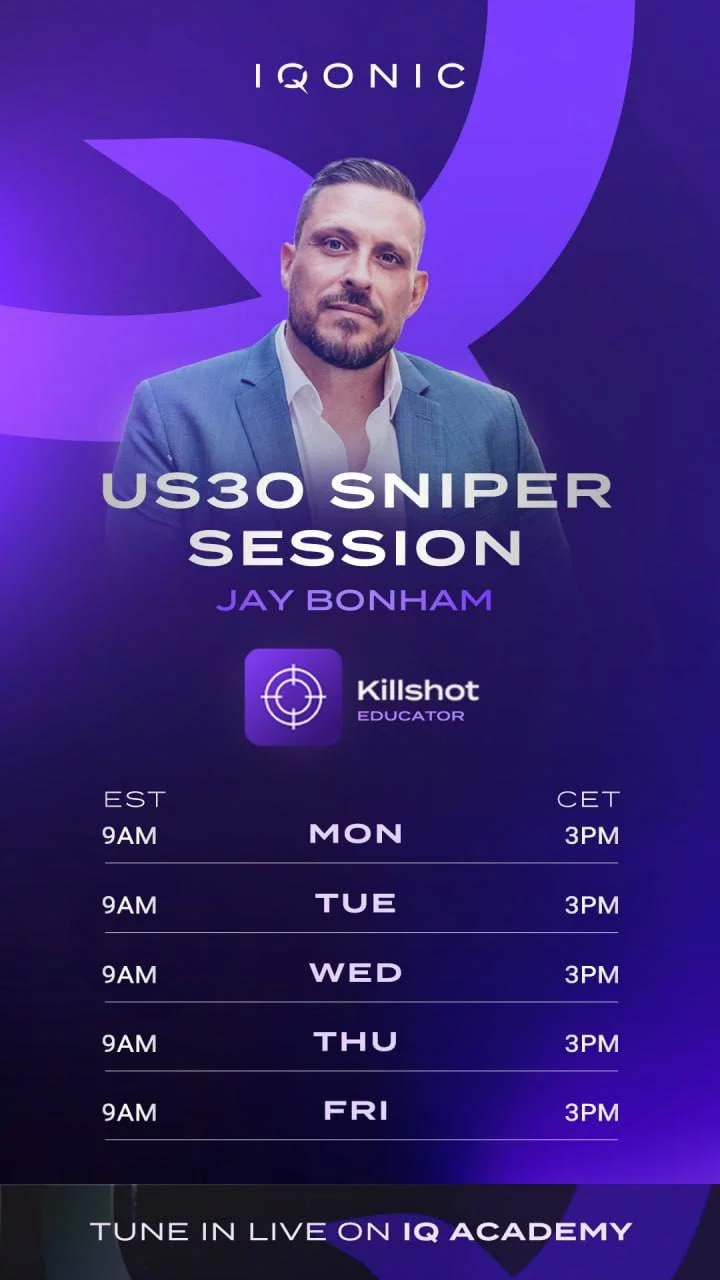 IQONIC

US30 SNIPER SESSION
JAY BONHAM

Killshot
EDUCATOR

| EST | | CET |
|---|---|---|
| 9AM | MON | 3PM |
| 9AM | TUE | 3PM |
| 9AM | WED | 3PM |
| 9AM | THU | 3PM |
| 9AM | FRI | 3PM |

TUNE IN LIVE ON IQ ACADEMY